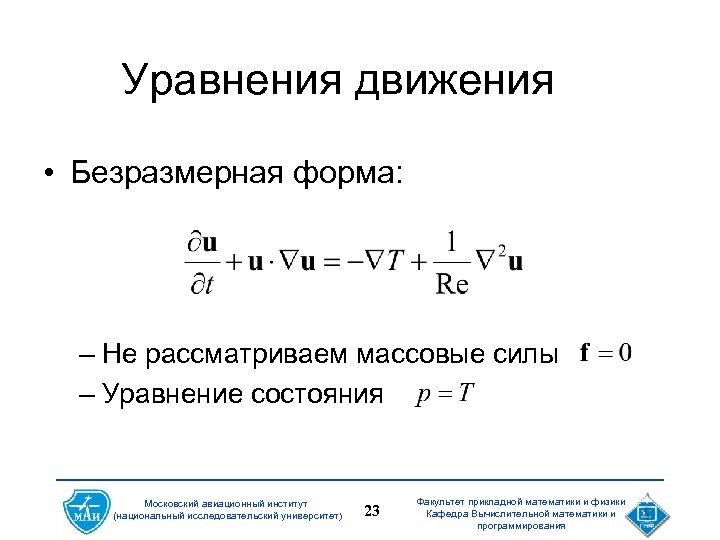 Уравнения движения

• Безразмерная форма:

$\frac{\partial \mathbf{u}}{\partial t} + \mathbf{u} \cdot \nabla \mathbf{u} = -\nabla T + \frac{1}{\mathrm{Re}} \nabla^2 \mathbf{u}$

– Не рассматриваем массовые силы $\mathbf{f} = 0$
– Уравнение состояния $p = T$

МАИ

Московский авиационный институт
(национальный исследовательский университет)

23

Факультет прикладной математики и физики
Кафедра Вычислительной математики и программирования